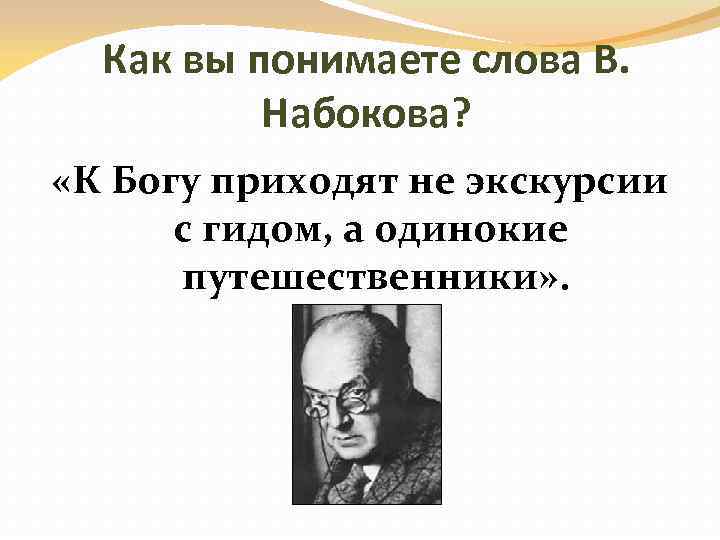 Как вы понимаете слова В. Набокова?

«К Богу приходят не экскурсии с гидом, а одинокие путешественники».